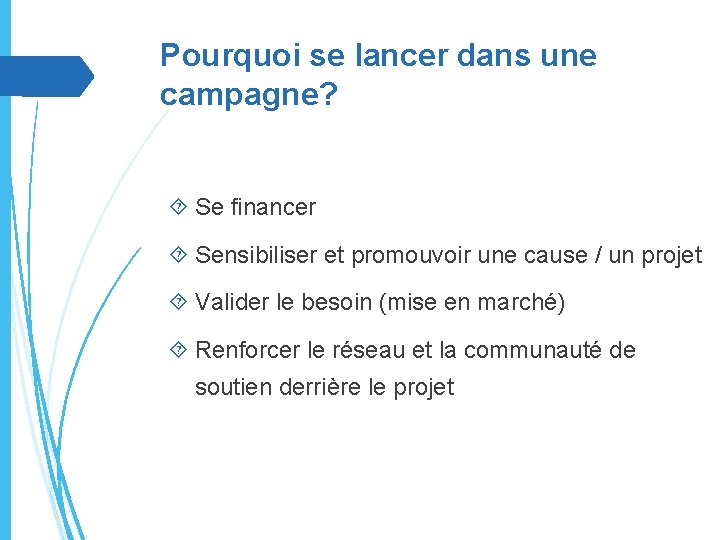 Pourquoi se lancer dans une campagne?

Se financer

Sensibiliser et promouvoir une cause / un projet

Valider le besoin (mise en marché)

Renforcer le réseau et la communauté de soutien derrière le projet